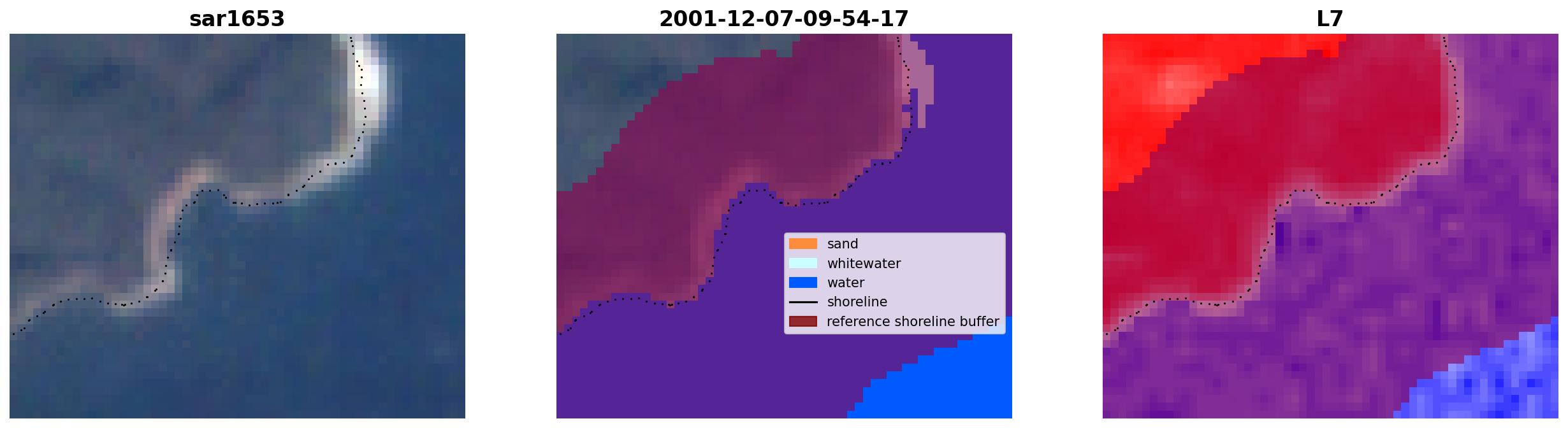 sar1653

2001-12-07-09-54-17

sand
whitewater
water
shoreline
reference shoreline buffer

L7